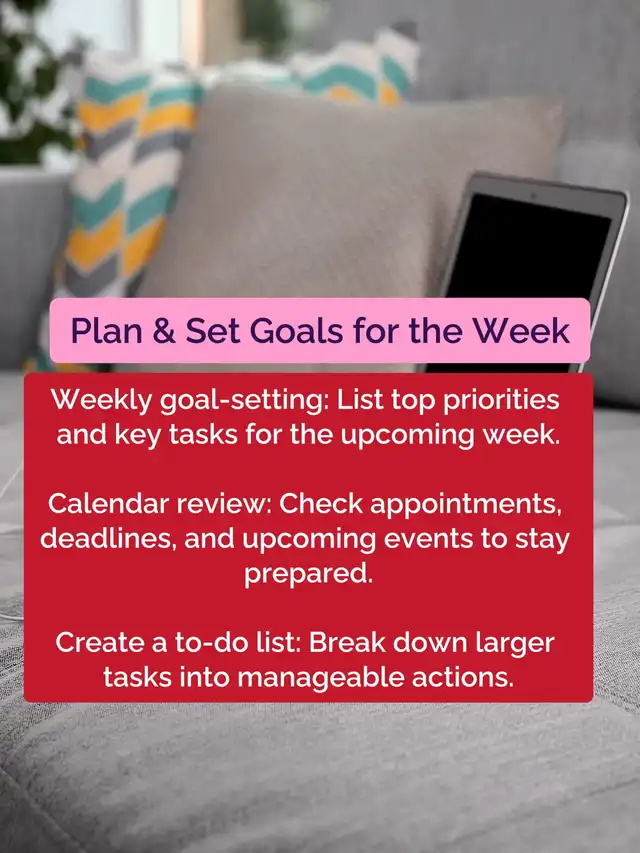 Plan & Set Goals for the Week

Weekly goal-setting: List top priorities and key tasks for the upcoming week.

Calendar review: Check appointments, deadlines, and upcoming events to stay prepared.

Create a to-do list: Break down larger tasks into manageable actions.